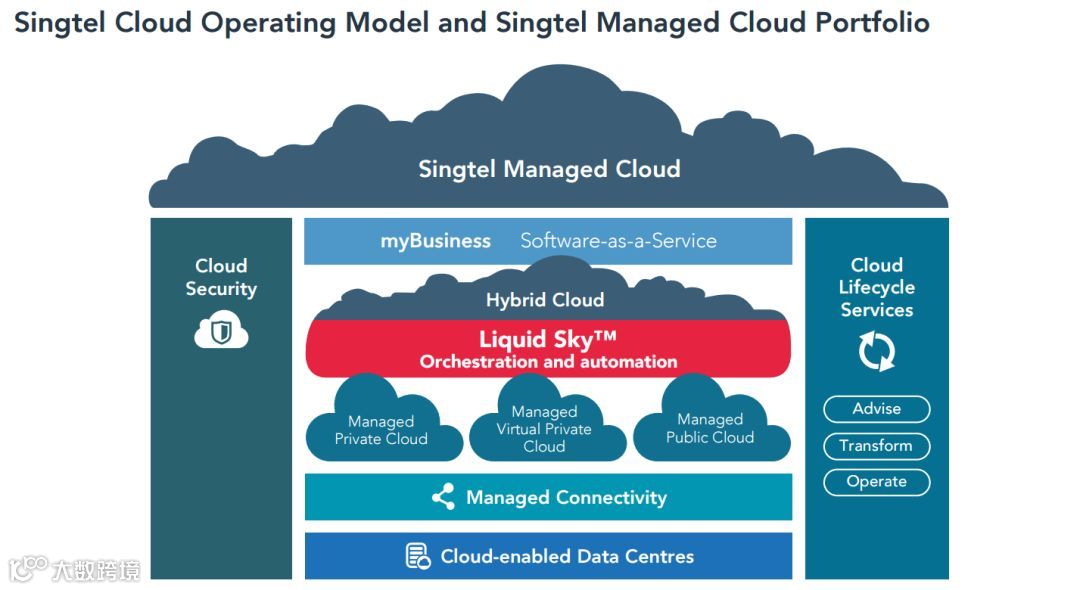 Singtel Cloud Operating Model and Singtel Managed Cloud Portfolio

Singtel Managed Cloud

Cloud Security

myBusiness Software-as-a-Service

Hybrid Cloud

Liquid Sky™
Orchestration and automation

Managed Private Cloud

Managed Virtual Private Cloud

Managed Public Cloud

Managed Connectivity

Cloud-enabled Data Centres

Cloud Lifecycle Services

Advise

Transform

Operate

大数跨境